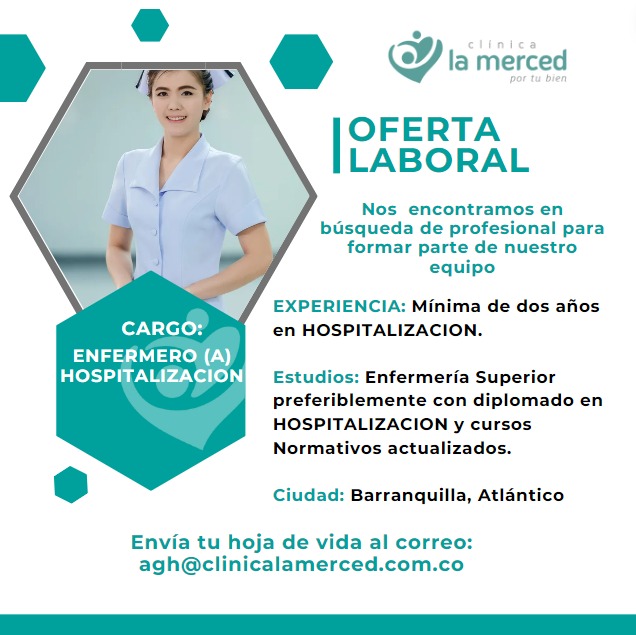 clínica
la merced
por tu bien

OFERTA
LABORAL

Nos encontramos en búsqueda de profesional para formar parte de nuestro equipo

CARGO:
ENFERMERO (A)
HOSPITALIZACION

EXPERIENCIA: Mínima de dos años en HOSPITALIZACION.

Estudios: Enfermería Superior preferiblemente con diplomado en HOSPITALIZACION y cursos Normativos actualizados.

Ciudad: Barranquilla, Atlántico

Envía tu hoja de vida al correo:
agh@clinicalamerced.com.co